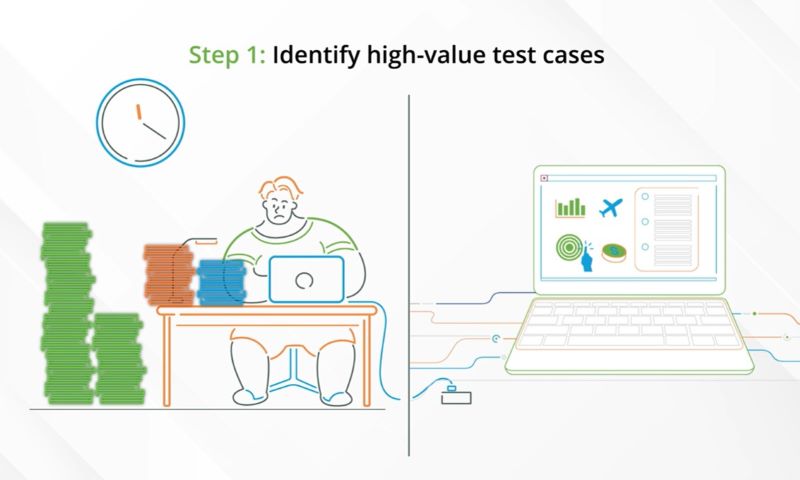 Step 1: Identify high-value test cases